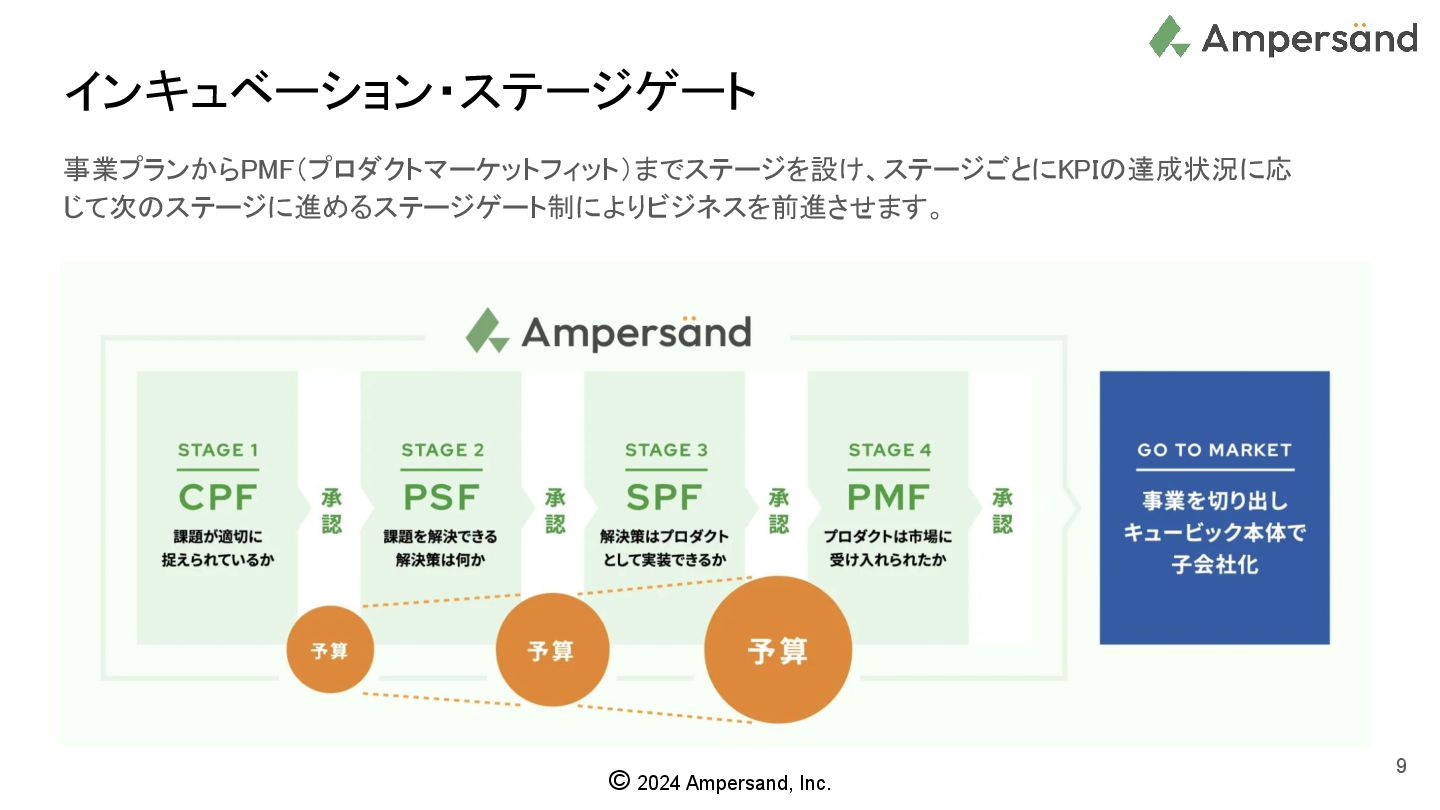 Ampersand

インキュベーション・ステージゲート

事業プランからPMF（プロダクトマーケットフィット）までステージを設け、ステージごとにKPIの達成状況に応じて次のステージに進めるステージゲート制によりビジネスを前進させます。

Ampersand

STAGE 1
CPF
課題が適切に捉えられているか

承認

STAGE 2
PSF
課題を解決できる解決策は何か

承認

STAGE 3
SPF
解決策はプロダクトとして実装できるか

承認

STAGE 4
PMF
プロダクトは市場に受け入れられたか

承認

GO TO MARKET
事業を切り出しキュービック本体で子会社化

予算

予算

予算

© 2024 Ampersand, Inc.

9